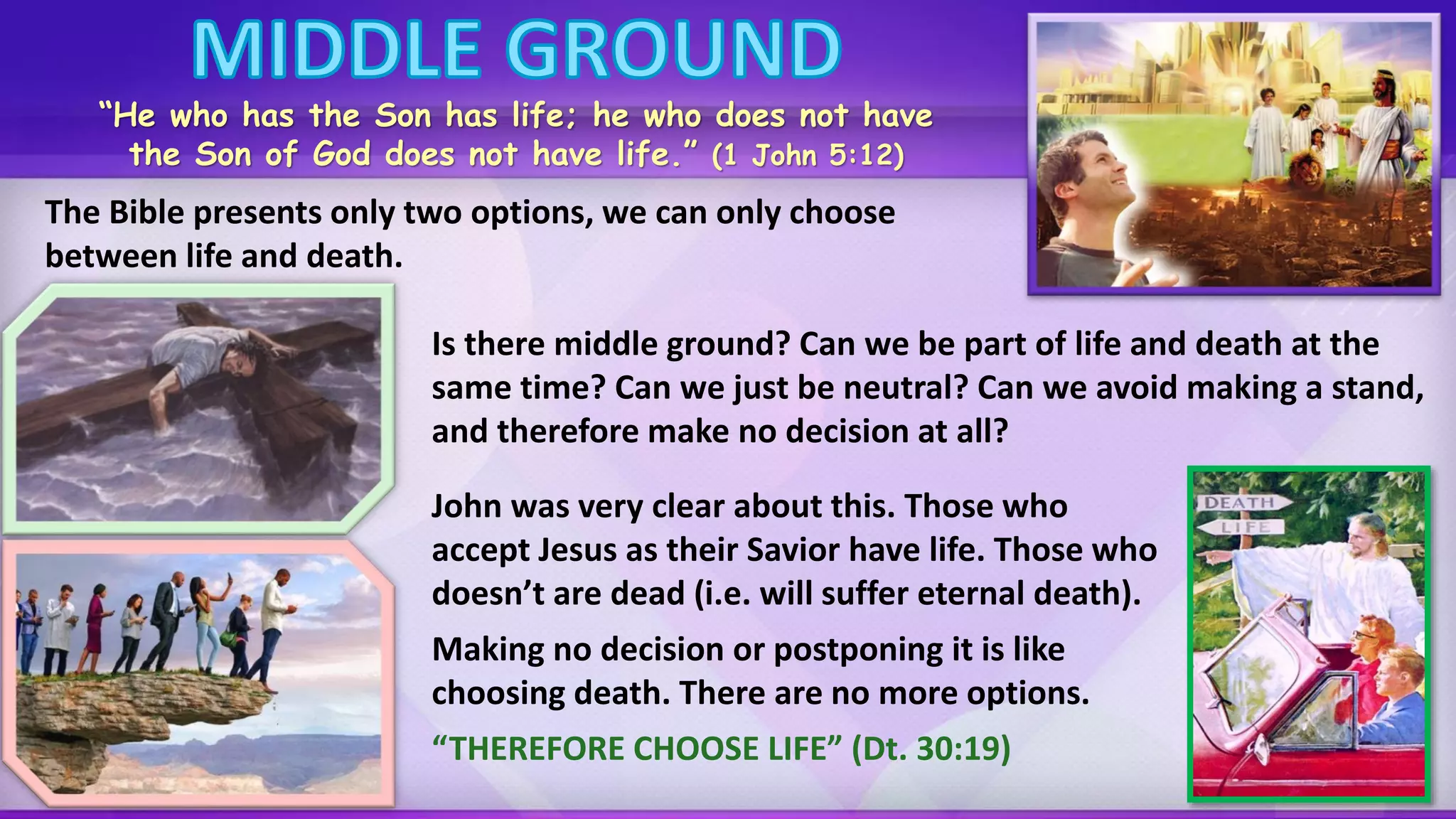 MIDDLE GROUND

“He who has the Son has life; he who does not have the Son of God does not have life.” (1 John 5:12)

The Bible presents only two options, we can only choose between life and death.

Is there middle ground? Can we be part of life and death at the same time? Can we just be neutral? Can we avoid making a stand, and therefore make no decision at all?

John was very clear about this. Those who accept Jesus as their Savior have life. Those who doesn’t are dead (i.e. will suffer eternal death).

Making no decision or postponing it is like choosing death. There are no more options.

“THEREFORE CHOOSE LIFE” (Dt. 30:19)

DEATH
LIFE